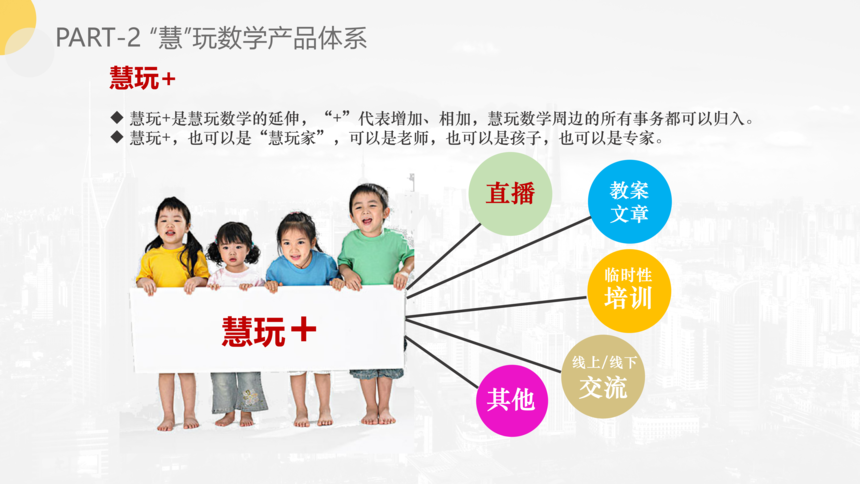 PART-2 “慧”玩数学产品体系

慧玩+

◆ 慧玩+是慧玩数学的延伸，“+”代表增加、相加，慧玩数学周边的所有事务都可以归入。
◆ 慧玩+，也可以是“慧玩家”，可以是老师，也可以是孩子，也可以是专家。

慧玩＋

直播

教案
文章

临时性
培训

线上/线下
交流

其他